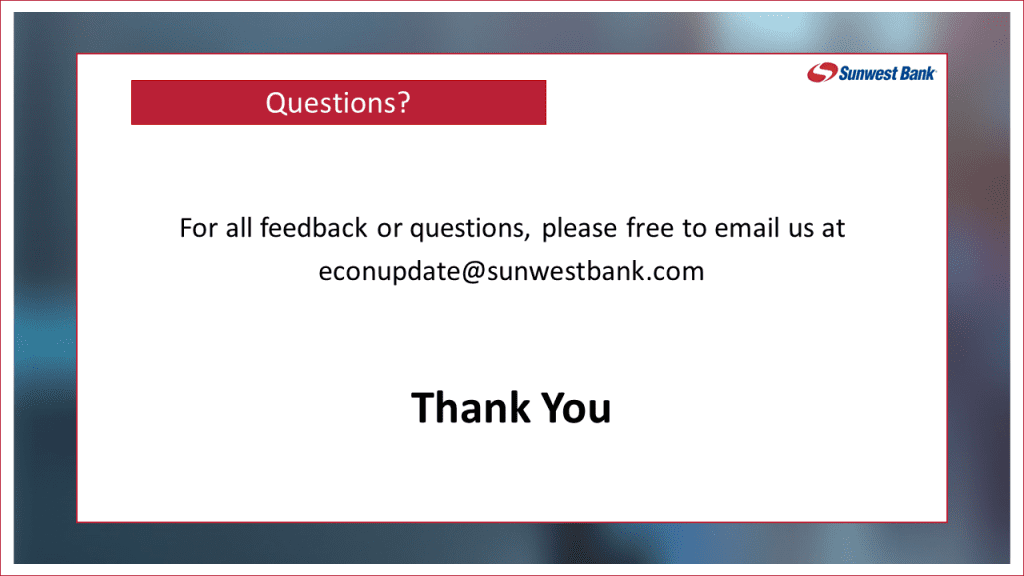 Sunwest Bank

Questions?

For all feedback or questions, please free to email us at econupdate@sunwestbank.com

Thank You